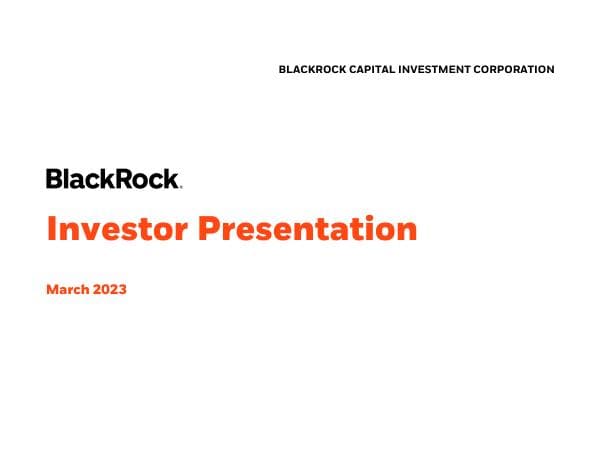 BLACKROCK CAPITAL INVESTMENT CORPORATION

BlackRock.

Investor Presentation

March 2023